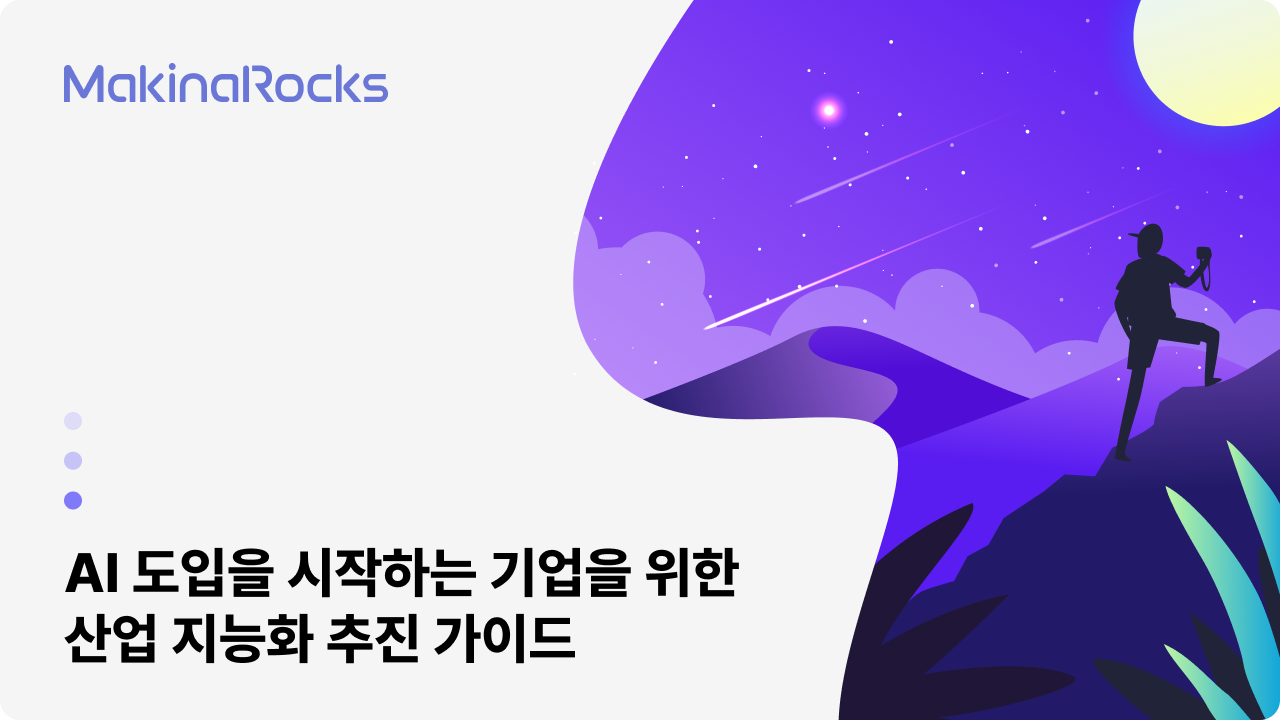 MakinaRocks

AI 도입을 시작하는 기업을 위한 산업 지능화 추진 가이드